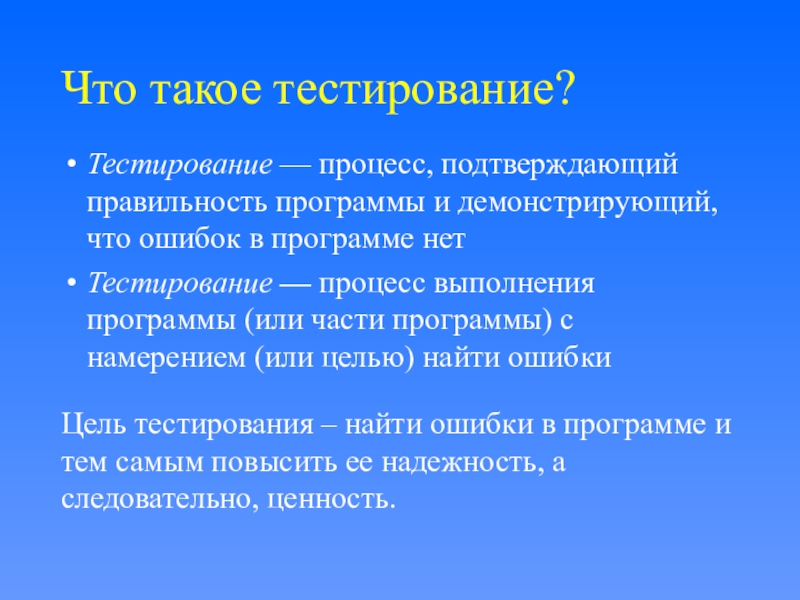 Что такое тестирование?

• Тестирование — процесс, подтверждающий правильность программы и демонстрирующий, что ошибок в программе нет

• Тестирование — процесс выполнения программы (или части программы) с намерением (или целью) найти ошибки

Цель тестирования – найти ошибки в программе и тем самым повысить ее надежность, а следовательно, ценность.